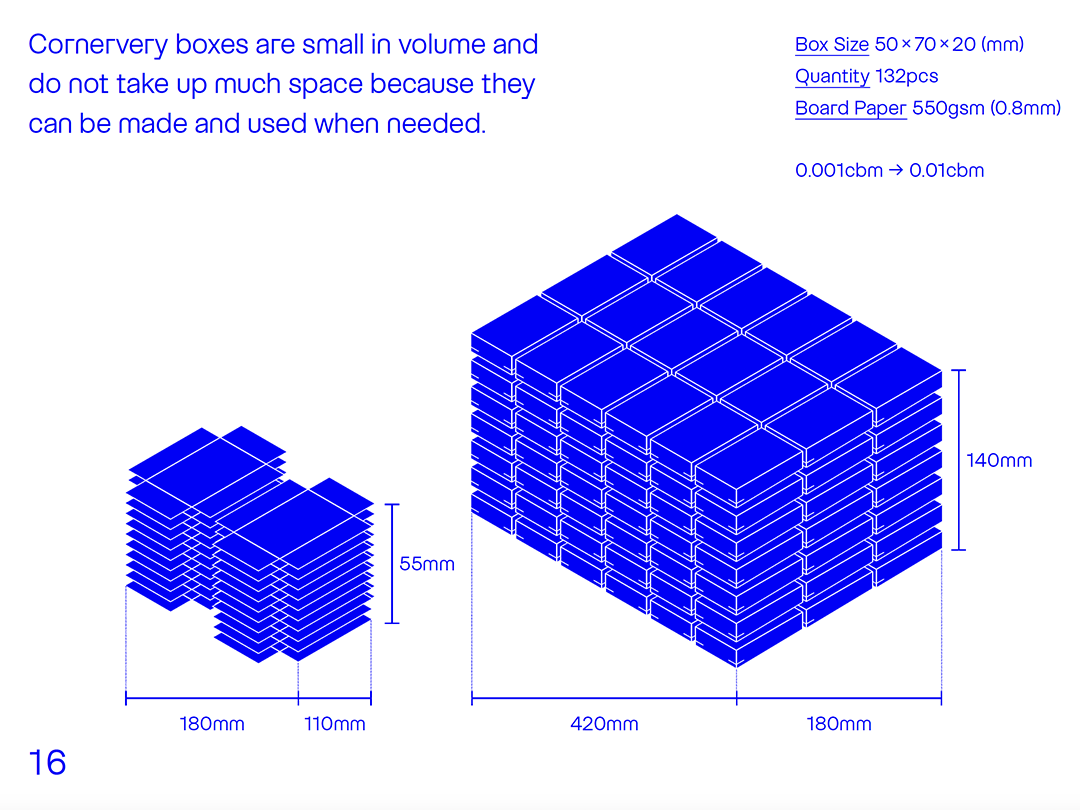 Cornervery boxes are small in volume and do not take up much space because they can be made and used when needed.

Box Size 50×70×20 (mm)
Quantity 132pcs
Board Paper 550gsm (0.8mm)

0.001cbm → 0.01cbm

55mm

180mm 110mm

140mm

420mm 180mm

16